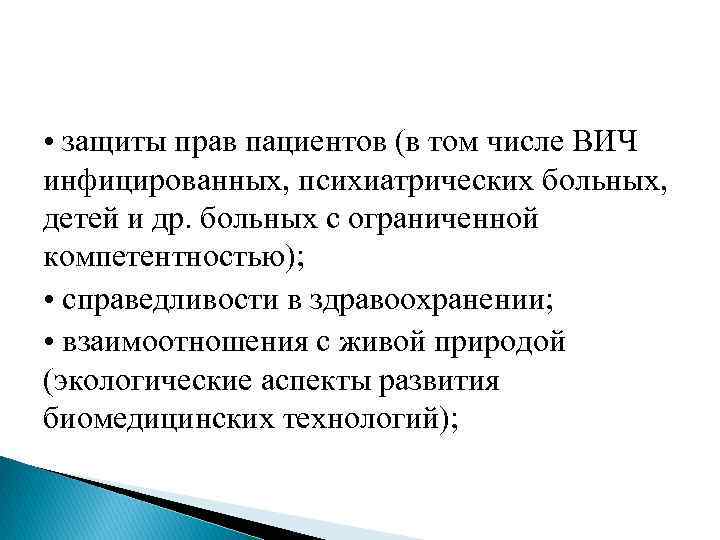 • защиты прав пациентов (в том числе ВИЧ инфицированных, психиатрических больных, детей и др. больных с ограниченной компетентностью);

• справедливости в здравоохранении;

• взаимоотношения с живой природой (экологические аспекты развития биомедицинских технологий);